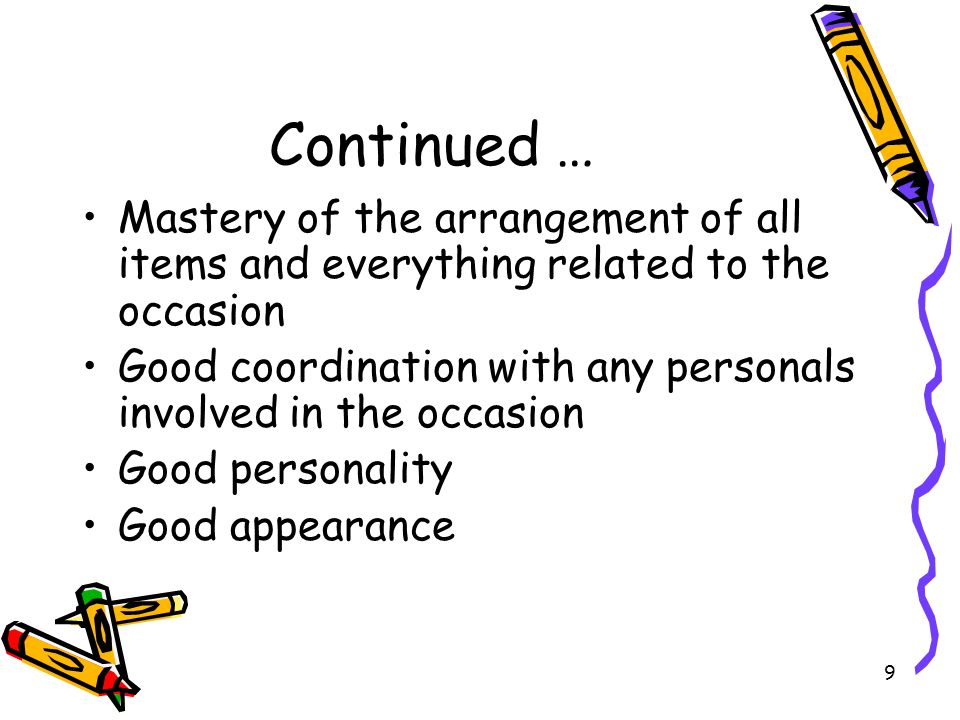 Continued …

• Mastery of the arrangement of all items and everything related to the occasion
• Good coordination with any personals involved in the occasion
• Good personality
• Good appearance

9